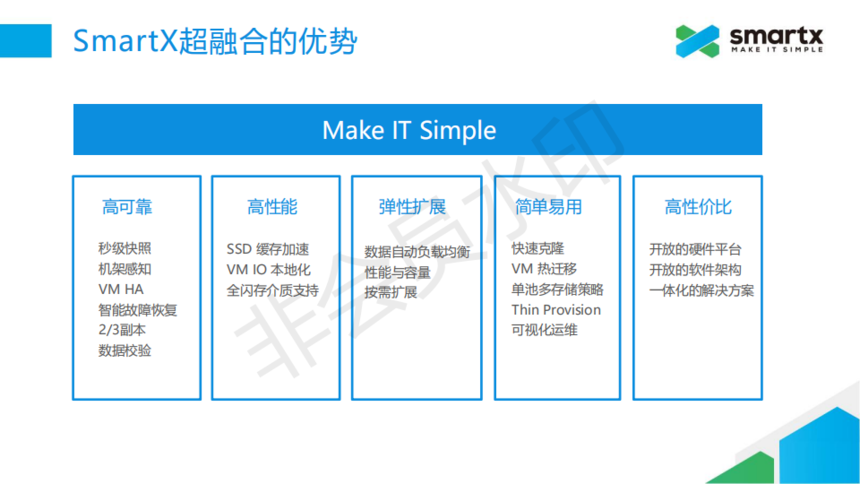 SmartX超融合的优势

smartx
MAKE IT SIMPLE

Make IT Simple

高可靠

秒级快照
机架感知
VM HA
智能故障恢复
2/3副本
数据校验

高性能

SSD 缓存加速
VM IO 本地化
全闪存介质支持

弹性扩展

数据自动负载均衡
性能与容量
按需扩展

简单易用

快速克隆
VM 热迁移
单池多存储策略
Thin Provision
可视化运维

高性价比

开放的硬件平台
开放的软件架构
一体化的解决方案

非会员水印